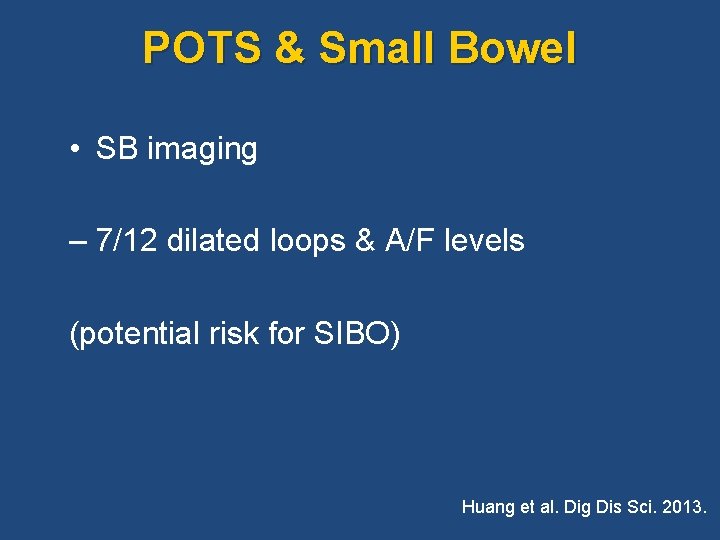 POTS & Small Bowel

• SB imaging

– 7/12 dilated loops & A/F levels

(potential risk for SIBO)

Huang et al. Dig Dis Sci. 2013.